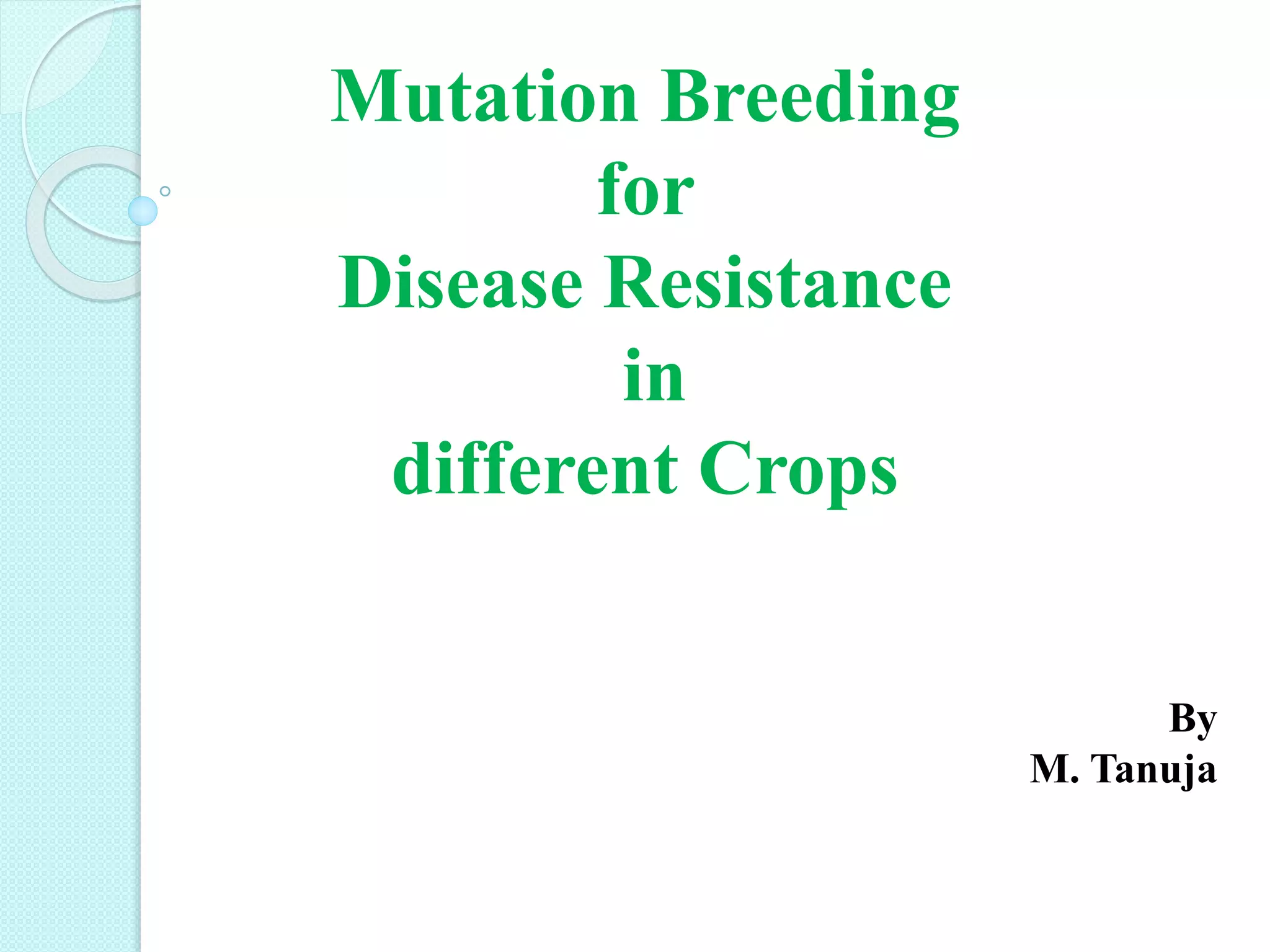 Mutation Breeding
for
Disease Resistance
in
different Crops

By
M. Tanuja